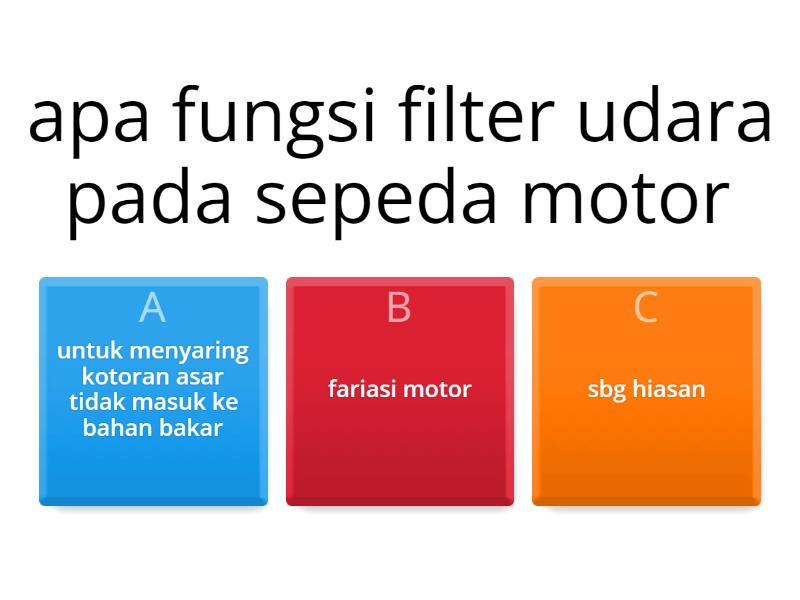 apa fungsi filter udara pada sepeda motor

A
untuk menyaring kotoran asar tidak masuk ke bahan bakar

B
fariasi motor

C
sbg hiasan